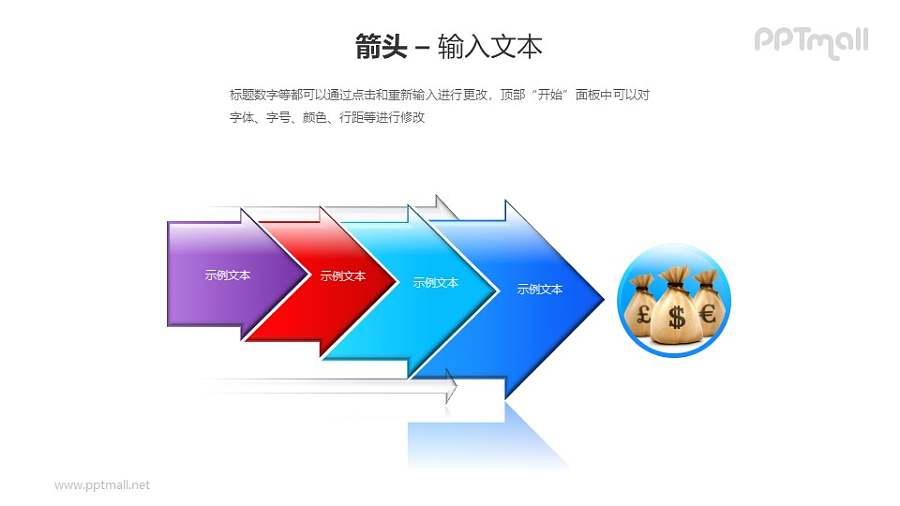 箭头 – 输入文本

PPTmall

标题数字等都可以通过点击和重新输入进行更改，顶部“开始”面板中可以对字体、字号、颜色、行距等进行修改

示例文本

示例文本

示例文本

示例文本

£ $ €

www.pptmall.net